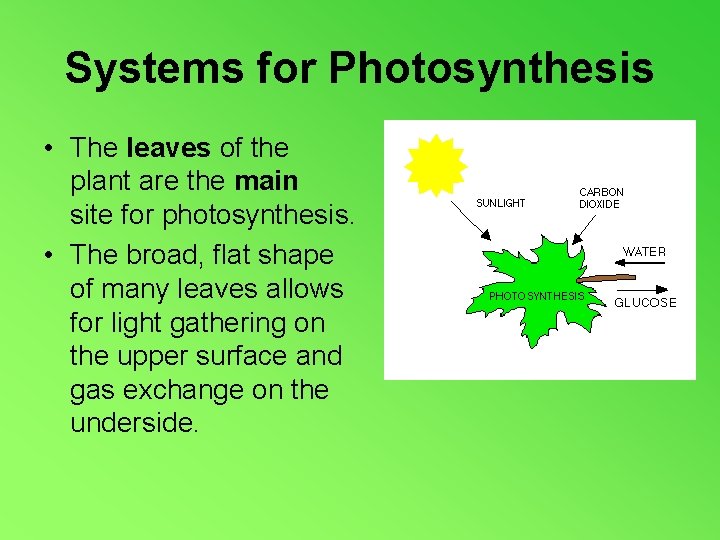 Systems for Photosynthesis

• The leaves of the plant are the main site for photosynthesis.

• The broad, flat shape of many leaves allows for light gathering on the upper surface and gas exchange on the underside.

SUNLIGHT

CARBON DIOXIDE

WATER

PHOTOSYNTHESIS

GLUCOSE